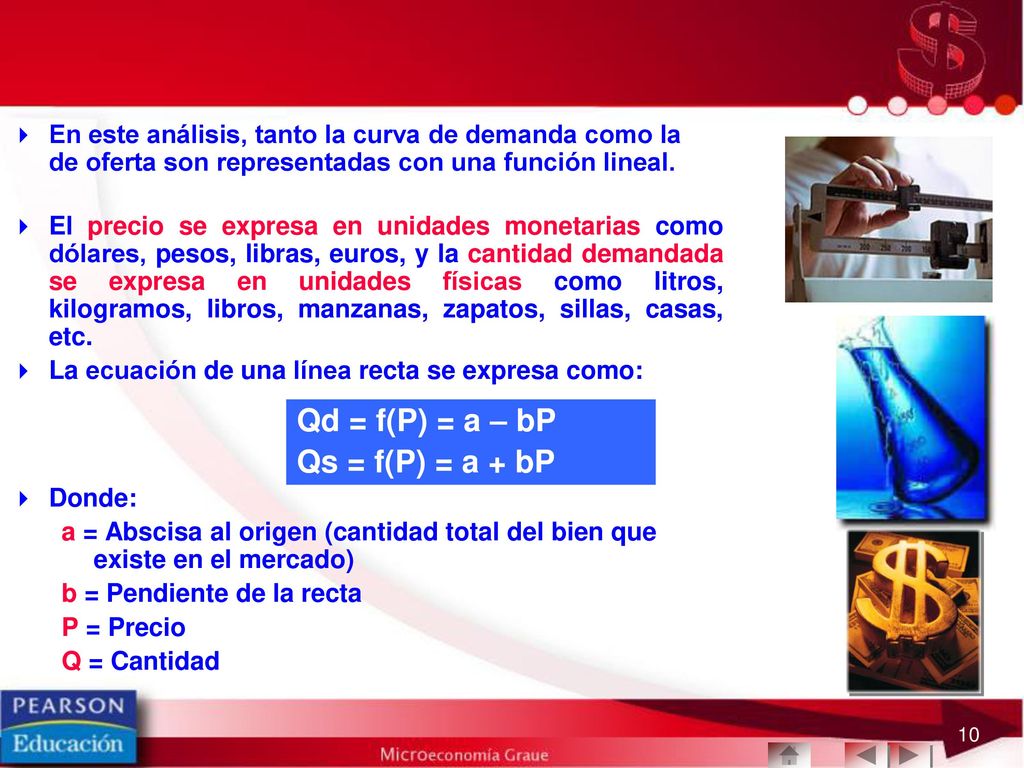 En este análisis, tanto la curva de demanda como la de oferta son representadas con una función lineal.

El precio se expresa en unidades monetarias como dólares, pesos, libras, euros, y la cantidad demandada se expresa en unidades físicas como litros, kilogramos, libros, manzanas, zapatos, sillas, casas, etc.

La ecuación de una línea recta se expresa como:

Qd = f(P) = a – bP
Qs = f(P) = a + bP

Donde:
a = Abscisa al origen (cantidad total del bien que existe en el mercado)
b = Pendiente de la recta
P = Precio
Q = Cantidad

PEARSON
Educación

Microeconomía Graue

10